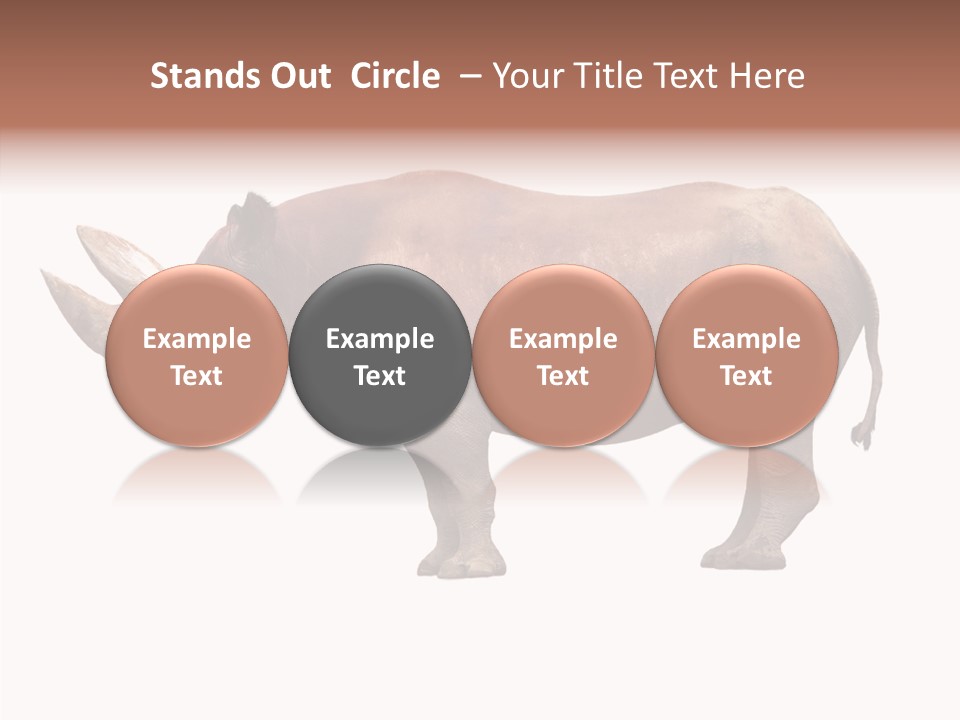 Stands Out Circle – Your Title Text Here

Example Text

Example Text

Example Text

Example Text